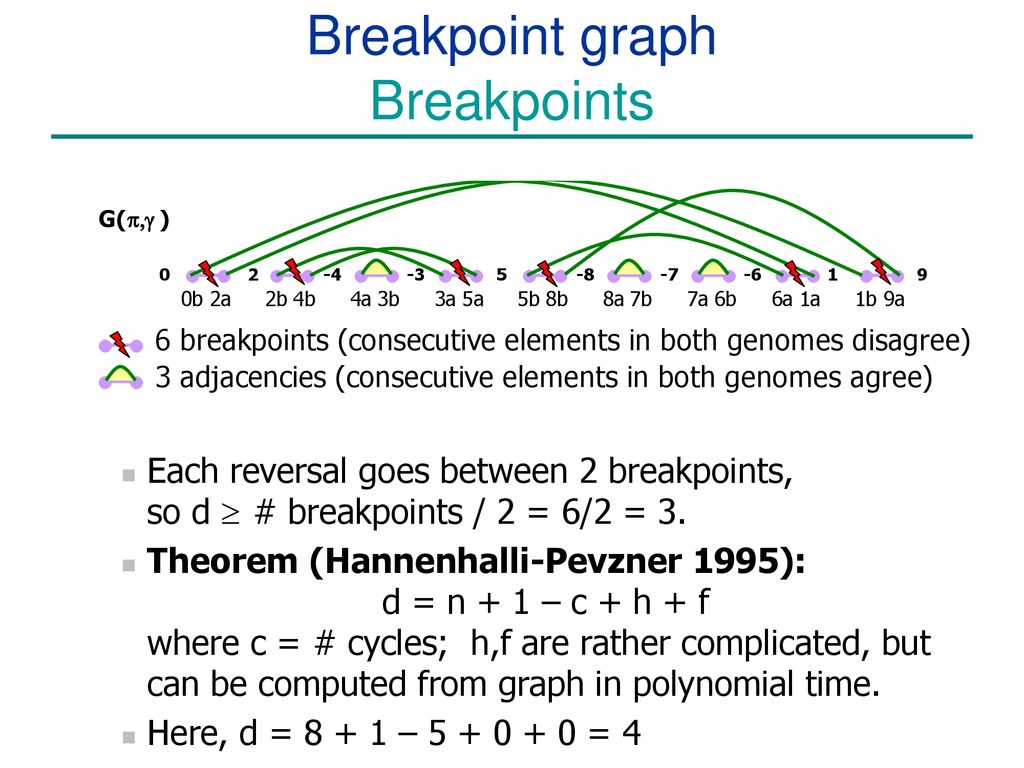 Breakpoint graph
Breakpoints

G($\pi$,$\gamma$ )

0 2 -4 -3 5 -8 -7 -6 1 9

0b 2a 2b 4b 4a 3b 3a 5a 5b 8b 8a 7b 7a 6b 6a 1a 1b 9a

6 breakpoints (consecutive elements in both genomes disagree)
3 adjacencies (consecutive elements in both genomes agree)

Each reversal goes between 2 breakpoints, so d $\geq$ # breakpoints / 2 = 6/2 = 3.

Theorem (Hannenhalli-Pevzner 1995):
d = n + 1 – c + h + f
where c = # cycles; h,f are rather complicated, but can be computed from graph in polynomial time.

Here, d = 8 + 1 – 5 + 0 + 0 = 4